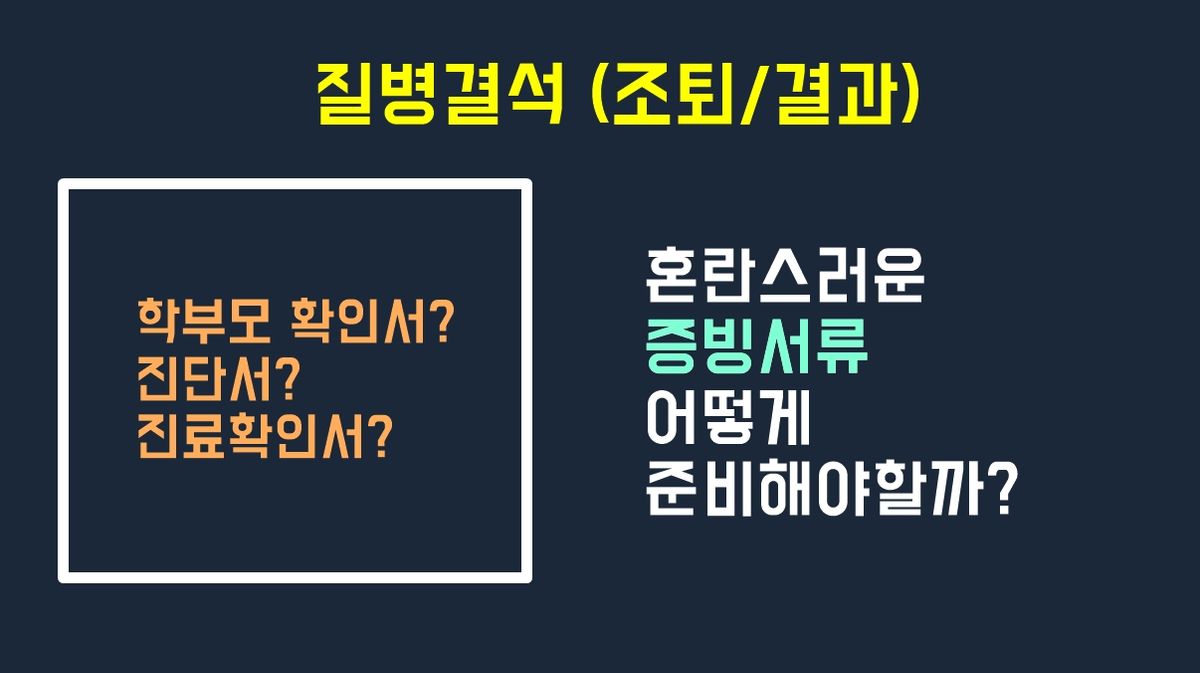 질병결석 (조퇴/결과)

학부모 확인서?
진단서?
진료확인서?

혼란스러운
증빙서류
어떻게
준비해야할까?